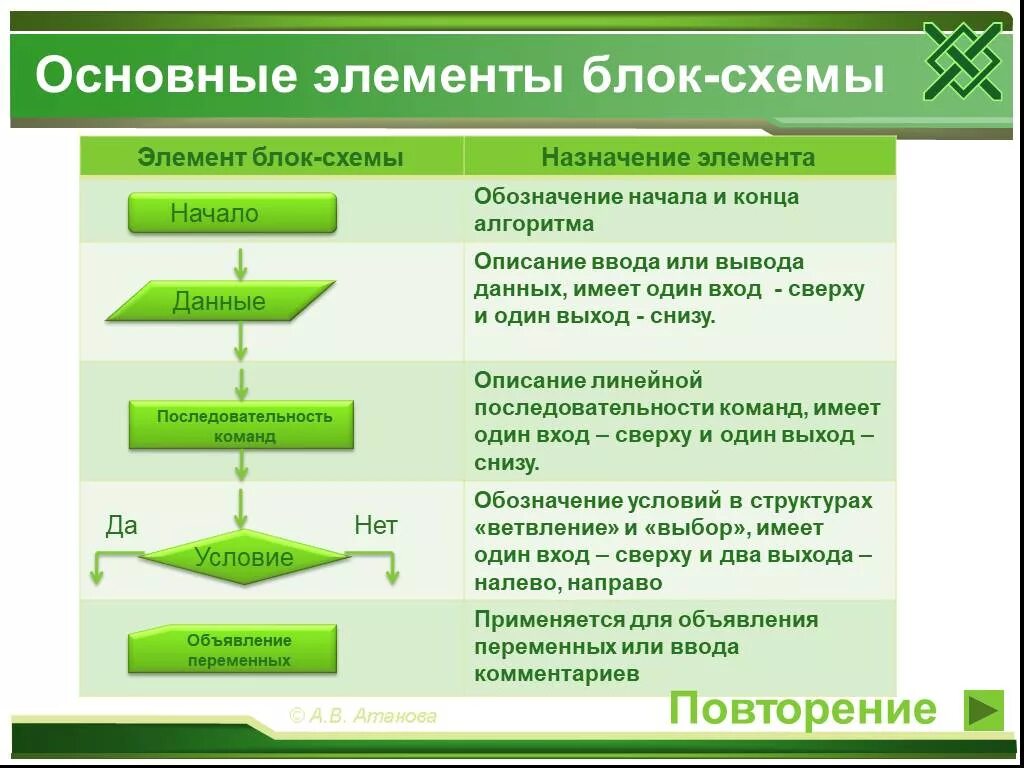 Основные элементы блок-схемы

| Элемент блок-схемы | Назначение элемента |
|---|---|
| Начало | Обозначение начала и конца алгоритма |
| Данные | Описание ввода или вывода данных, имеет один вход - сверху и один выход - снизу. |
| Последовательность команд | Описание линейной последовательности команд, имеет один вход – сверху и один выход – снизу. |
| Да Условие Нет | Обозначение условий в структурах «ветвление» и «выбор», имеет один вход – сверху и два выхода – налево, направо |
| Объявление переменных | Применяется для объявления переменных или ввода комментариев |

© А.В. Атанова

Повторение